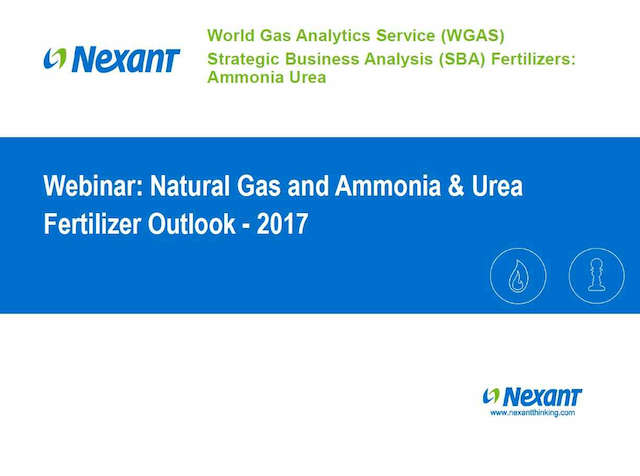 Nexant

World Gas Analytics Service (WGAS)
Strategic Business Analysis (SBA) Fertilizers: Ammonia Urea

Webinar: Natural Gas and Ammonia & Urea Fertilizer Outlook - 2017

Nexant
www.nexantthinking.com